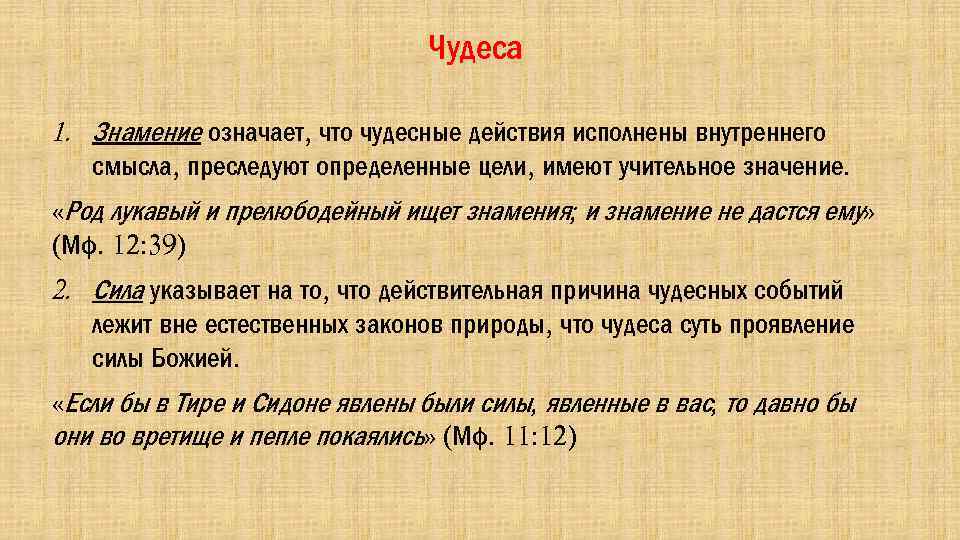 Чудеса

1. Знамение означает, что чудесные действия исполнены внутреннего смысла, преследуют определенные цели, имеют учительное значение.

«Род лукавый и прелюбодейный ищет знамения; и знамение не дастся ему» (Мф. 12:39)

2. Сила указывает на то, что действительная причина чудесных событий лежит вне естественных законов природы, что чудеса суть проявление силы Божией.

«Если бы в Тире и Сидоне явлены были силы, явленные в вас, то давно бы они во вретище и пепле покаялись» (Мф. 11:12)